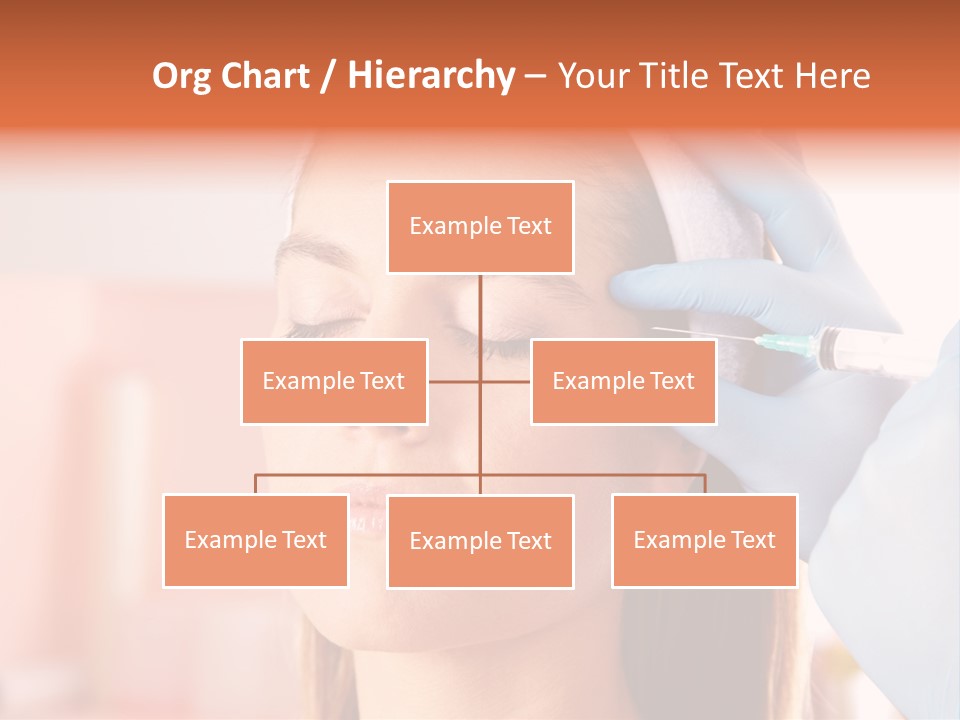 Org Chart / Hierarchy – Your Title Text Here

Example Text

Example Text

Example Text

Example Text

Example Text

Example Text